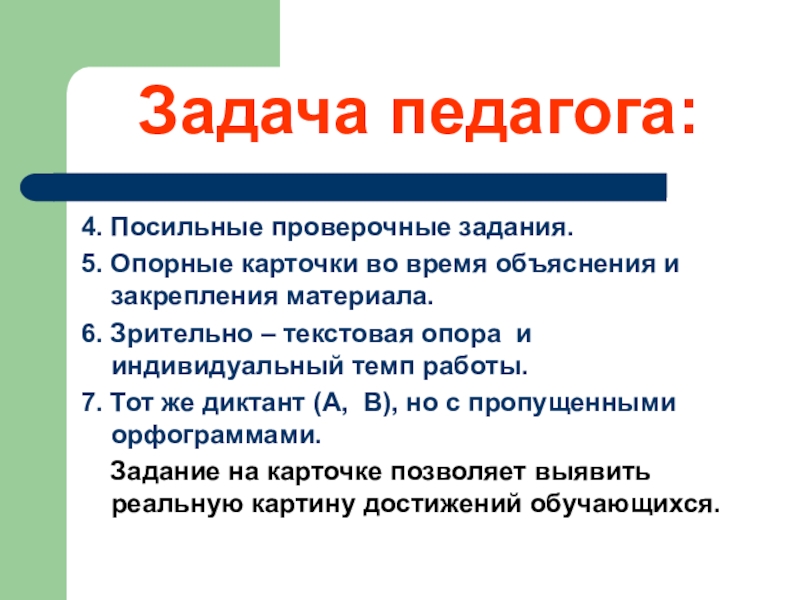 Задача педагога:

4. Посильные проверочные задания.

5. Опорные карточки во время объяснения и закрепления материала.

6. Зрительно – текстовая опора и индивидуальный темп работы.

7. Тот же диктант (А, В), но с пропущенными орфограммами.

Задание на карточке позволяет выявить реальную картину достижений обучающихся.